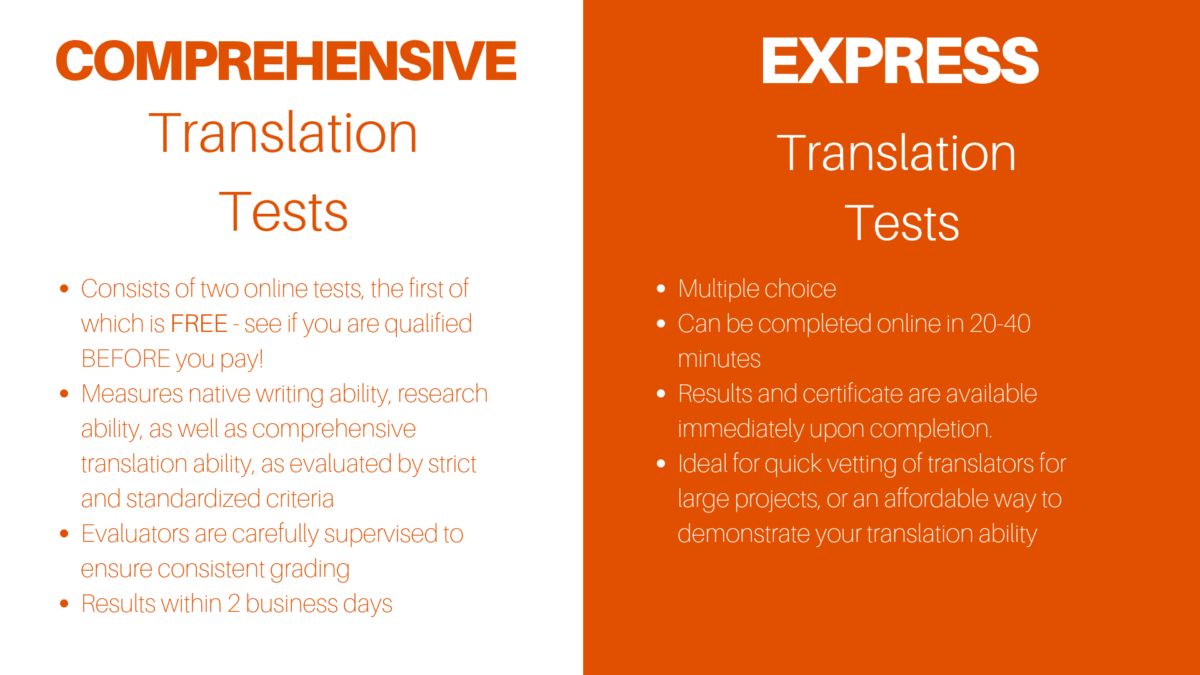 COMPREHENSIVE
Translation
Tests

- Consists of two online tests, the first of which is FREE - see if you are qualified BEFORE you pay!
- Measures native writing ability, research ability, as well as comprehensive translation ability, as evaluated by strict and standardized criteria
- Evaluators are carefully supervised to ensure consistent grading
- Results within 2 business days

EXPRESS
Translation
Tests

- Multiple choice
- Can be completed online in 20-40 minutes
- Results and certificate are available immediately upon completion.
- Ideal for quick vetting of translators for large projects, or an affordable way to demonstrate your translation ability